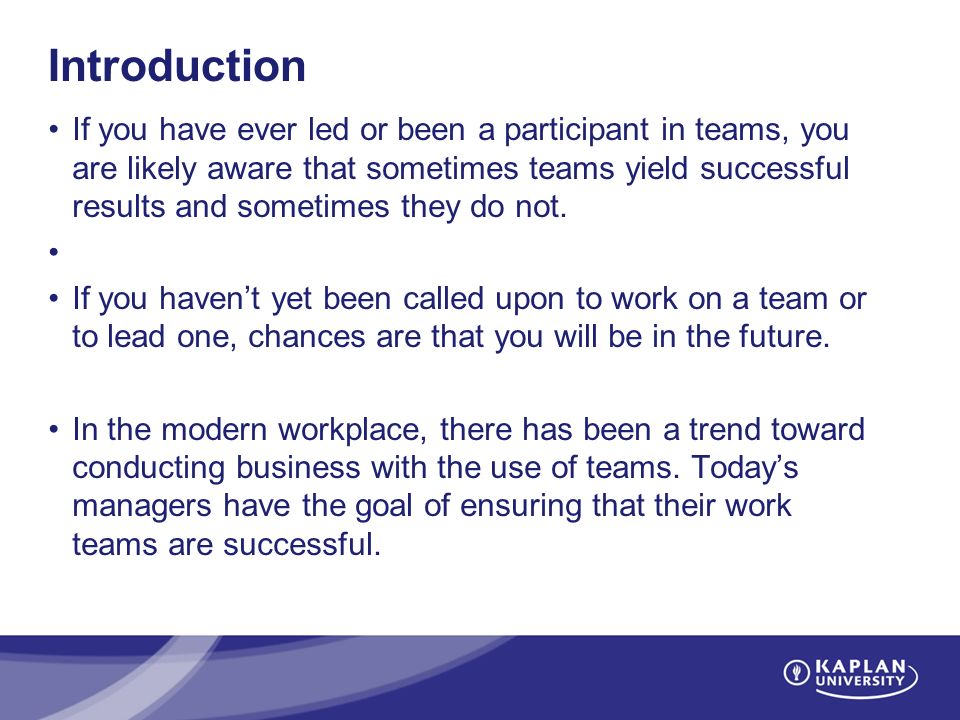 Introduction

• If you have ever led or been a participant in teams, you are likely aware that sometimes teams yield successful results and sometimes they do not.

•

• If you haven’t yet been called upon to work on a team or to lead one, chances are that you will be in the future.

• In the modern workplace, there has been a trend toward conducting business with the use of teams. Today’s managers have the goal of ensuring that their work teams are successful.

KAPLAN UNIVERSITY